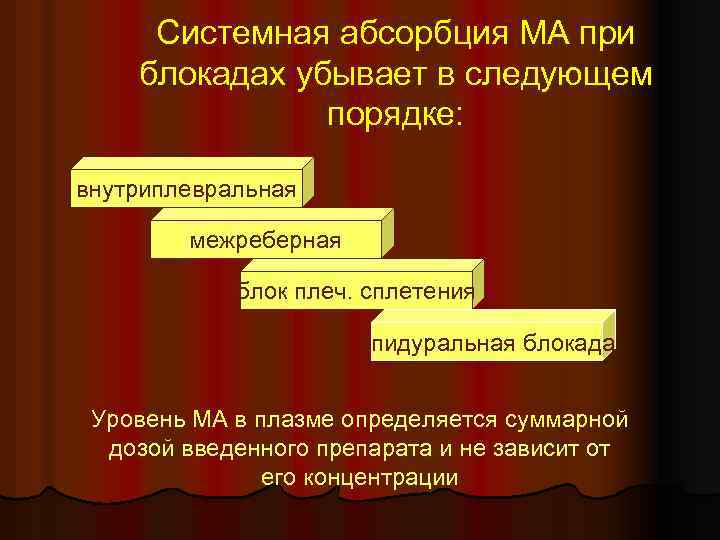 Системная абсорбция МА при блокадах убывает в следующем порядке:

внутриплевральная

межреберная

блок плеч. сплетения

пидуральная блокада

Уровень МА в плазме определяется суммарной дозой введенного препарата и не зависит от его концентрации